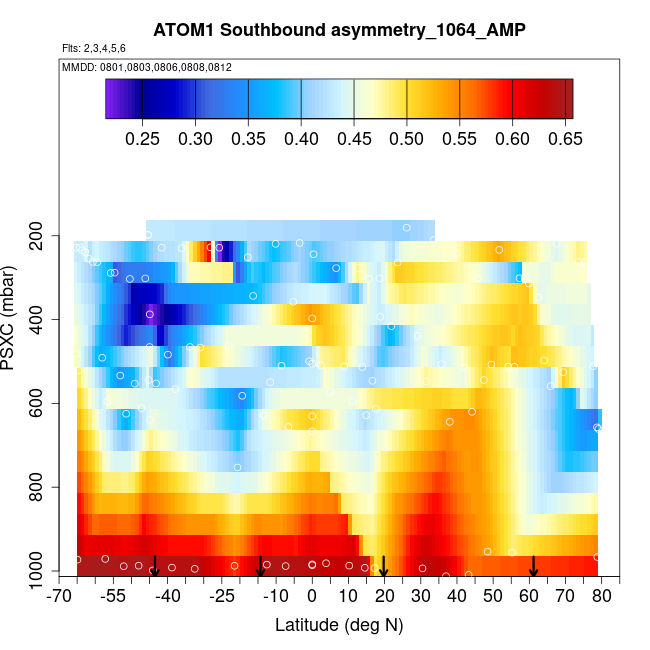 ATOM1 Southbound asymmetry_1064_AMP

Flts: 2,3,4,5,6

MMDD: 0801,0803,0806,0808,0812

0.25 0.30 0.35 0.40 0.45 0.50 0.55 0.60 0.65

PSXC (mbar)

200
400
600
800
1000

-70 -55 -40 -25 -10 0 10 20 30 40 50 60 70 80

Latitude (deg N)